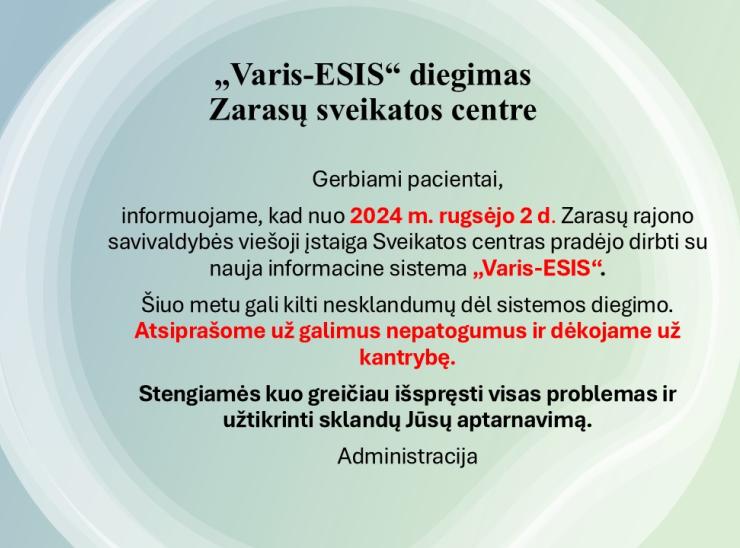 „Varis-ESIS“ diegimas
Zarasų sveikatos centre

Gerbiami pacientai,

informuojame, kad nuo 2024 m. rugsėjo 2 d. Zarasų rajono savivaldybės viešoji įstaiga Sveikatos centras pradėjo dirbti su nauja informacine sistema „Varis-ESIS“.

Šiuo metu gali kilti nesklandumų dėl sistemos diegimo. Atsiprašome už galimus nepatogumus ir dėkojame už kantrybę.

Stengiamės kuo greičiau išspręsti visas problemas ir užtikrinti sklandų Jūsų aptarnavimą.

Administracija